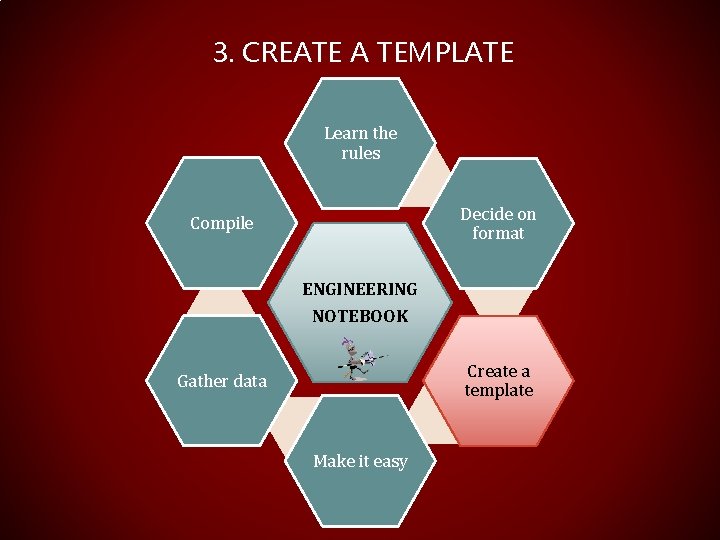 3. CREATE A TEMPLATE

Learn the rules

Decide on format

Create a template

Make it easy

Gather data

Compile

ENGINEERING NOTEBOOK